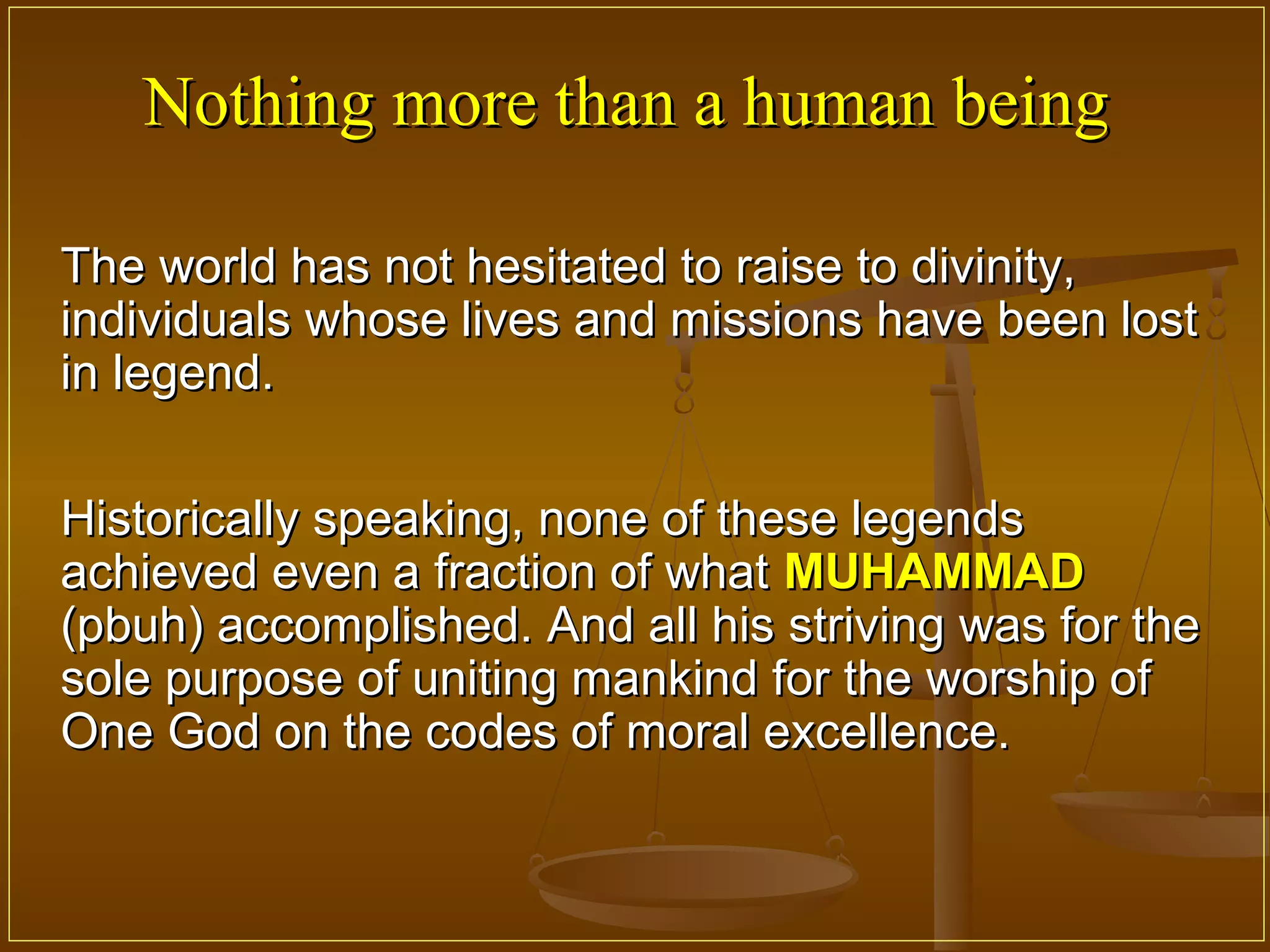 Nothing more than a human being

The world has not hesitated to raise to divinity, individuals whose lives and missions have been lost in legend.

Historically speaking, none of these legends achieved even a fraction of what MUHAMMAD (pbuh) accomplished. And all his striving was for the sole purpose of uniting mankind for the worship of One God on the codes of moral excellence.